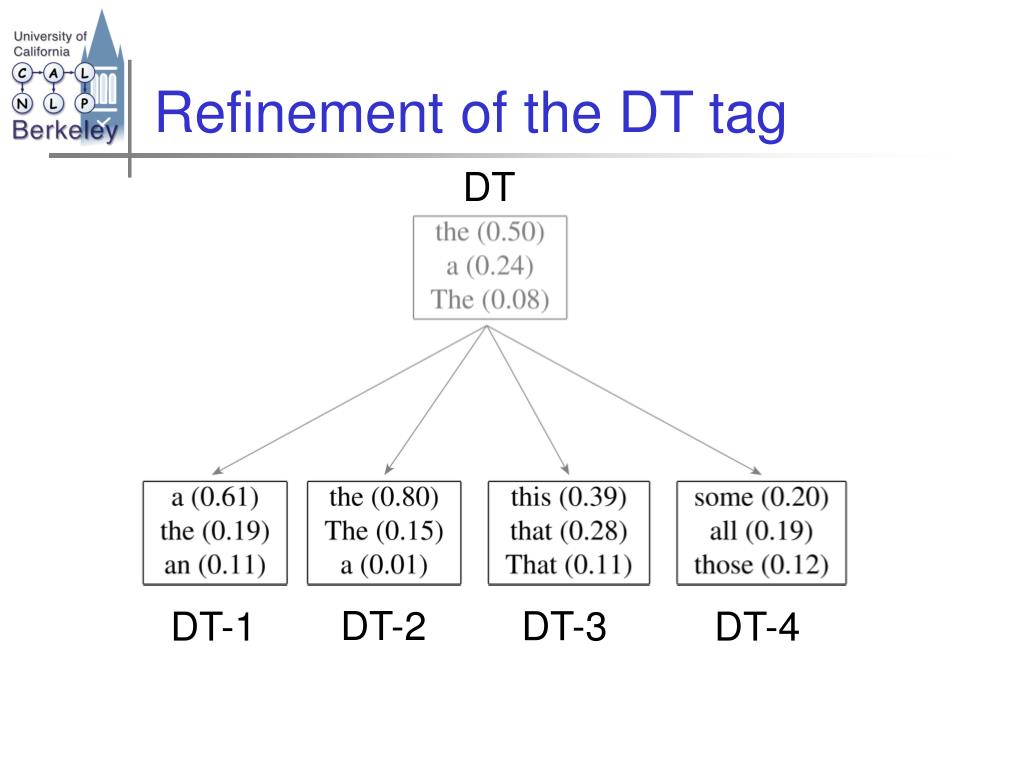 University of California
C A L
N L P
Berkeley

Refinement of the DT tag

DT

the (0.50)
a (0.24)
The (0.08)

a (0.61)
the (0.19)
an (0.11)

the (0.80)
The (0.15)
a (0.01)

this (0.39)
that (0.28)
That (0.11)

some (0.20)
all (0.19)
those (0.12)

DT-1

DT-2

DT-3

DT-4